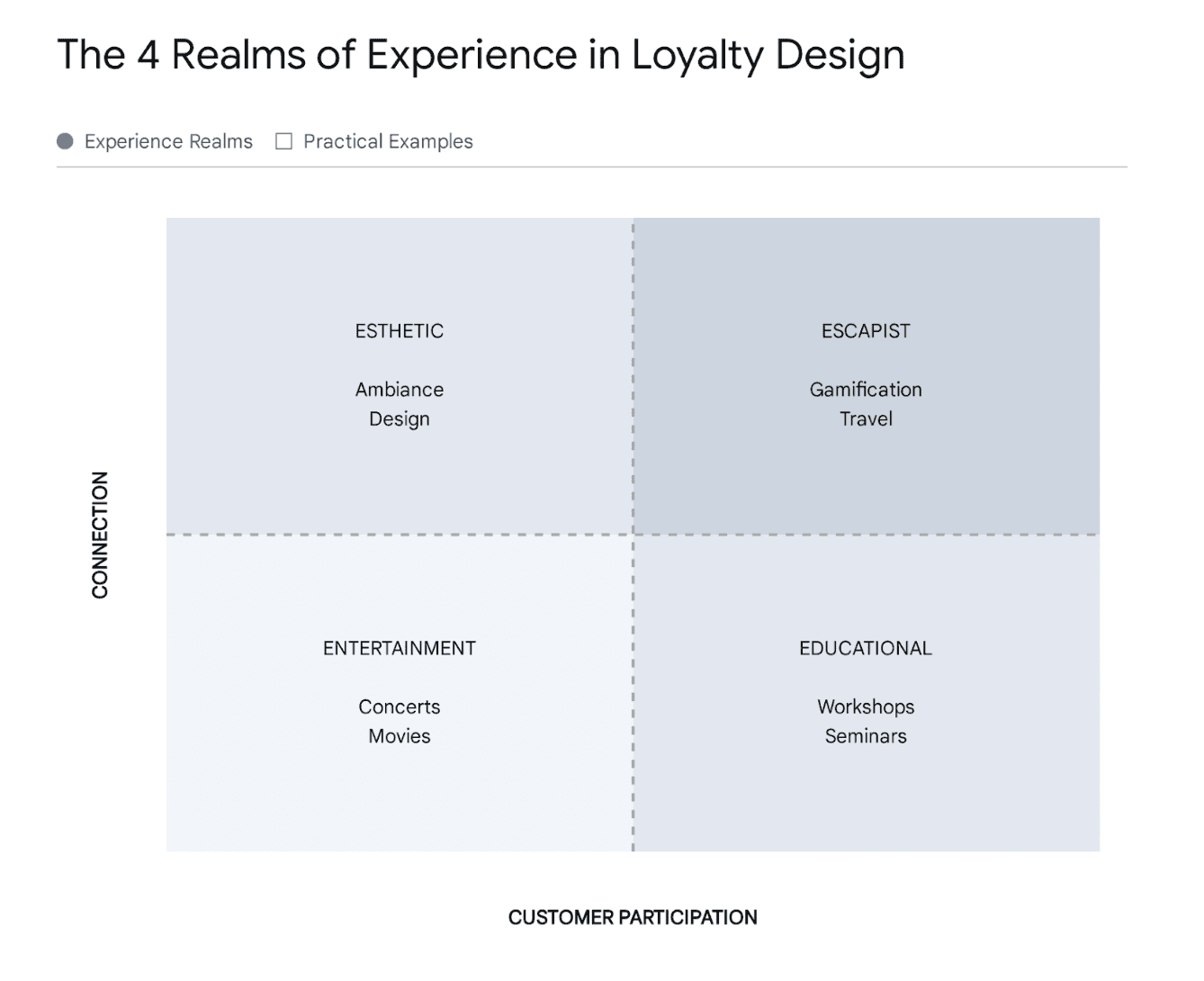 The 4 Realms of Experience in Loyalty Design

Experience Realms   Practical Examples

CONNECTION

ESTHETIC

Ambiance
Design

ESCAPIST

Gamification
Travel

ENTERTAINMENT

Concerts
Movies

EDUCATIONAL

Workshops
Seminars

CUSTOMER PARTICIPATION